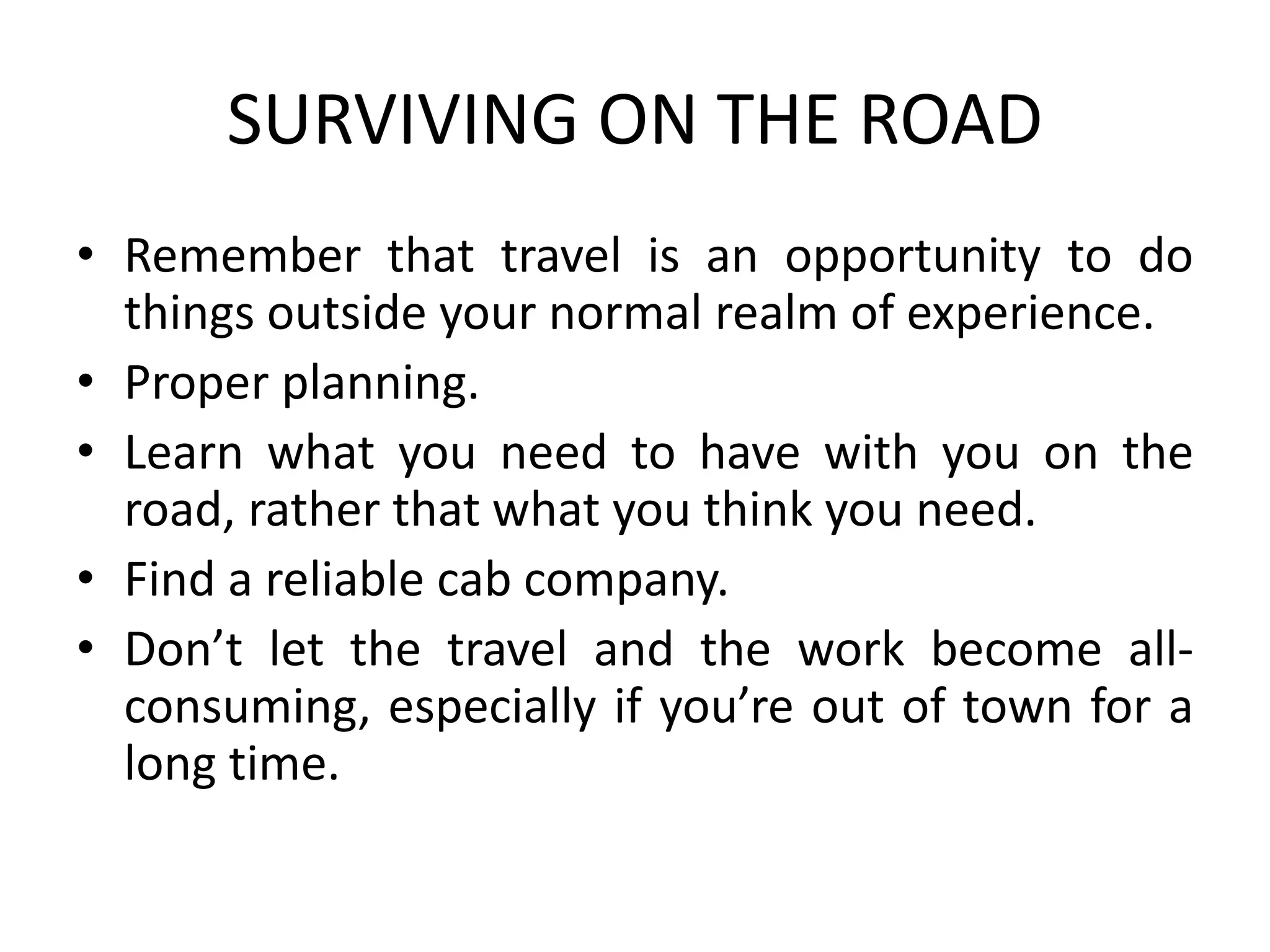 SURVIVING ON THE ROAD

• Remember that travel is an opportunity to do things outside your normal realm of experience.
• Proper planning.
• Learn what you need to have with you on the road, rather that what you think you need.
• Find a reliable cab company.
• Don’t let the travel and the work become all-consuming, especially if you’re out of town for a long time.